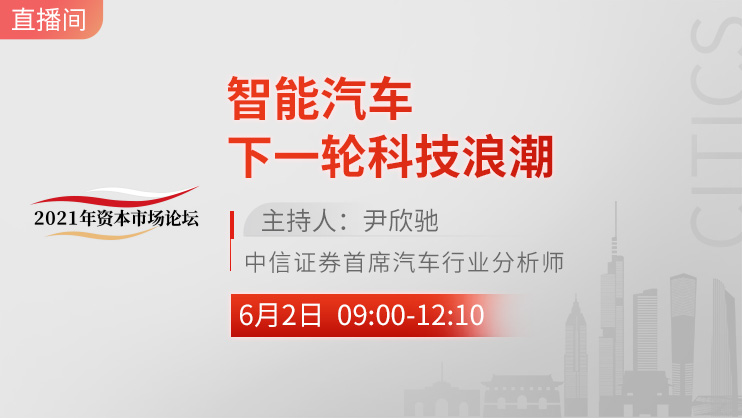 直播间

智能汽车
下一轮科技浪潮

2021年资本市场论坛

主持人：尹欣驰

中信证券首席汽车行业分析师

6月2日 09:00-12:10

CITICS